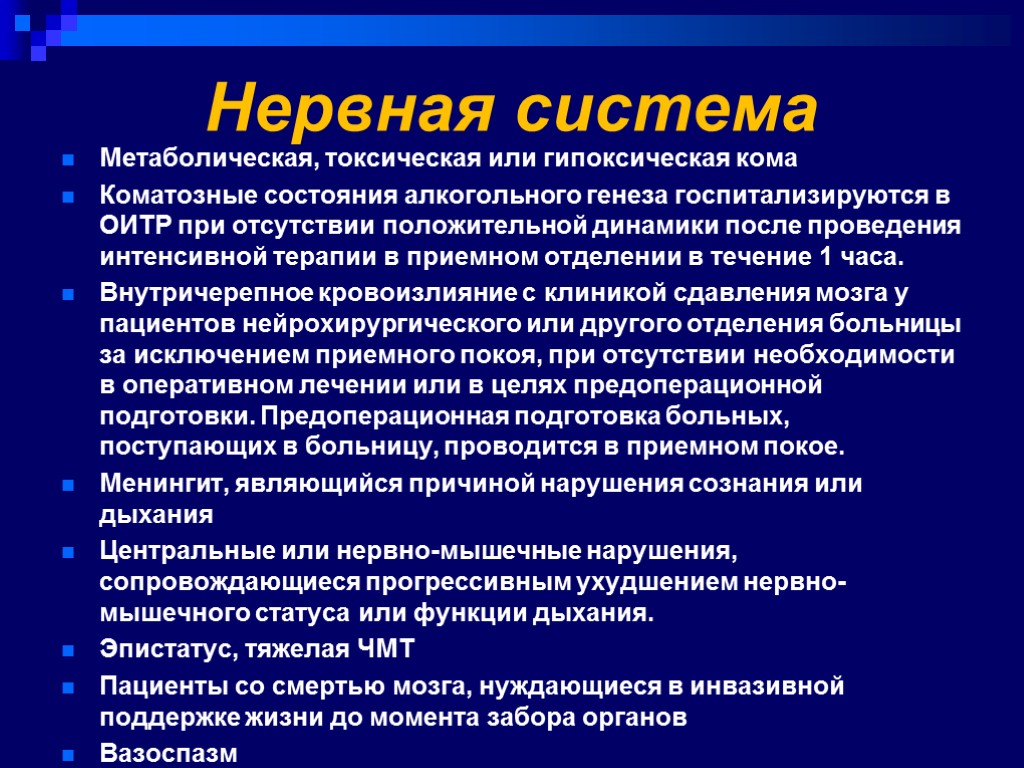 Нервная система

Метаболическая, токсическая или гипоксическая кома

Коматозные состояния алкогольного генеза госпитализируются в ОИТР при отсутствии положительной динамики после проведения интенсивной терапии в приемном отделении в течение 1 часа.

Внутричерепное кровоизлияние с клиникой сдавления мозга у пациентов нейрохирургического или другого отделения больницы за исключением приемного покоя, при отсутствии необходимости в оперативном лечении или в целях предоперационной подготовки. Предоперационная подготовка больных, поступающих в больницу, проводится в приемном покое.

Менингит, являющийся причиной нарушения сознания или дыхания

Центральные или нервно-мышечные нарушения, сопровождающиеся прогрессивным ухудшением нервно-мышечного статуса или функции дыхания.

Эпистатус, тяжелая ЧМТ

Пациенты со смертью мозга, нуждающиеся в инвазивной поддержке жизни до момента забора органов

Вазоспазм